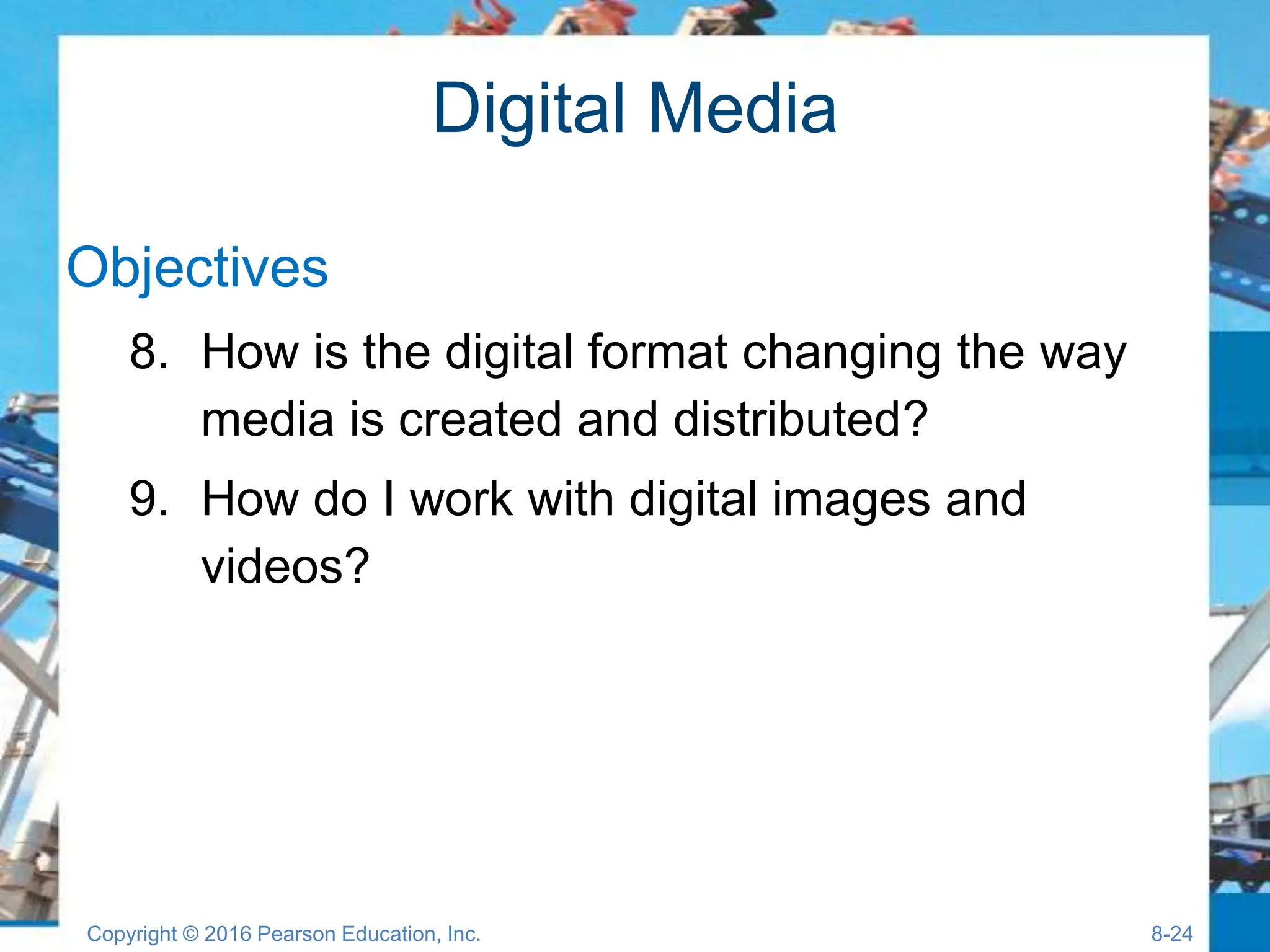 Digital Media

Objectives

8. How is the digital format changing the way media is created and distributed?

9. How do I work with digital images and videos?

Copyright © 2016 Pearson Education, Inc.

8-24